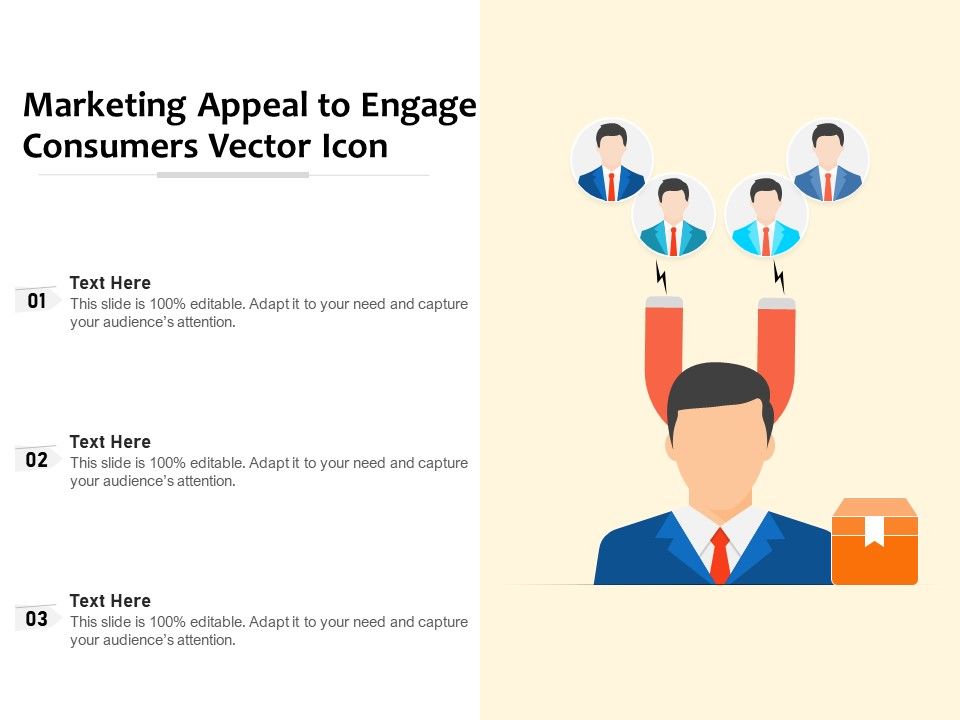 Marketing Appeal to Engage Consumers Vector Icon

01
Text Here
This slide is 100% editable. Adapt it to your need and capture your audience's attention.

02
Text Here
This slide is 100% editable. Adapt it to your need and capture your audience's attention.

03
Text Here
This slide is 100% editable. Adapt it to your need and capture your audience's attention.